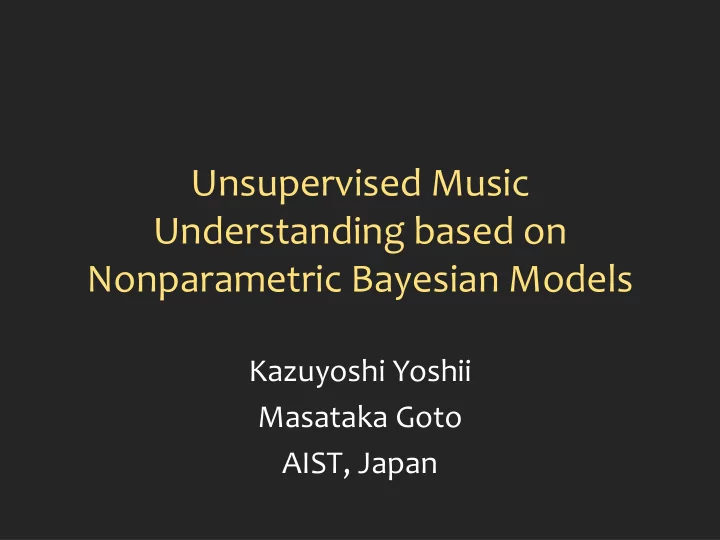 Unsupervised Music Understanding based on Nonparametric Bayesian Models

Kazuyoshi Yoshii
Masataka Goto
AIST, Japan